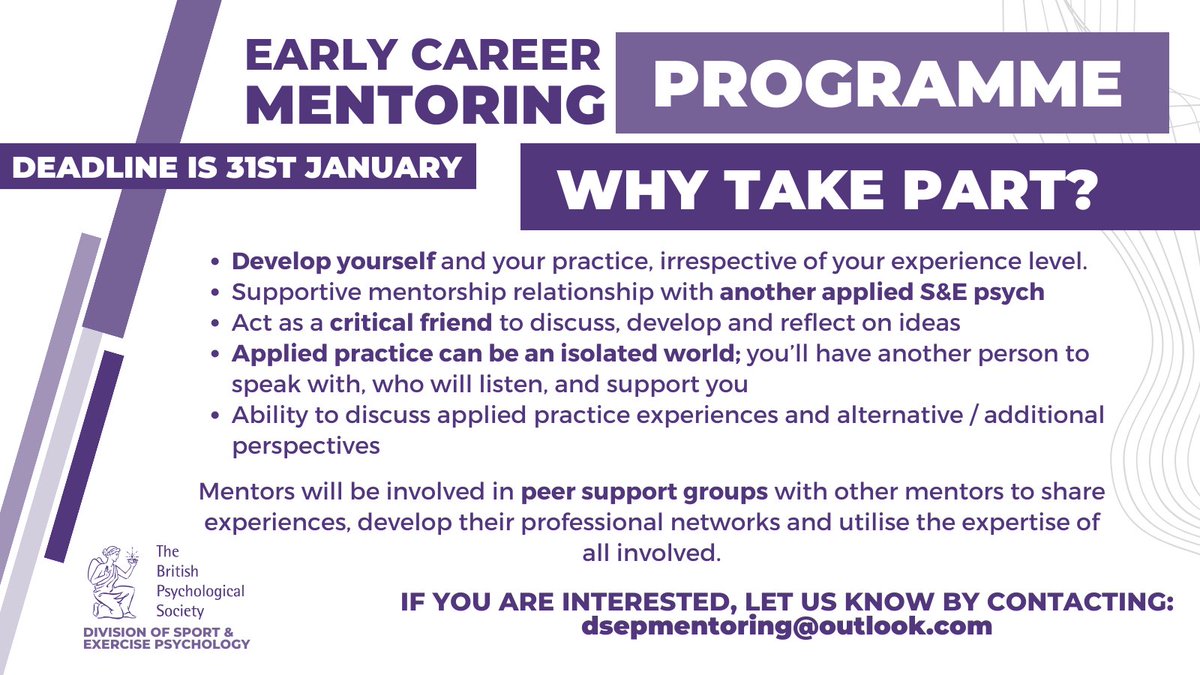 EARLY CAREER MENTORING PROGRAMME

DEADLINE IS 31ST JANUARY

WHY TAKE PART?

- Develop yourself and your practice, irrespective of your experience level.
- Supportive mentorship relationship with another applied S&E psych
- Act as a critical friend to discuss, develop and reflect on ideas
- Applied practice can be an isolated world; you'll have another person to speak with, who will listen, and support you
- Ability to discuss applied practice experiences and alternative / additional perspectives

Mentors will be involved in peer support groups with other mentors to share experiences, develop their professional networks and utilise the expertise of all involved.

The British Psychological Society
DIVISION OF SPORT & EXERCISE PSYCHOLOGY

IF YOU ARE INTERESTED, LET US KNOW BY CONTACTING:
dsepmentoring@outlook.com